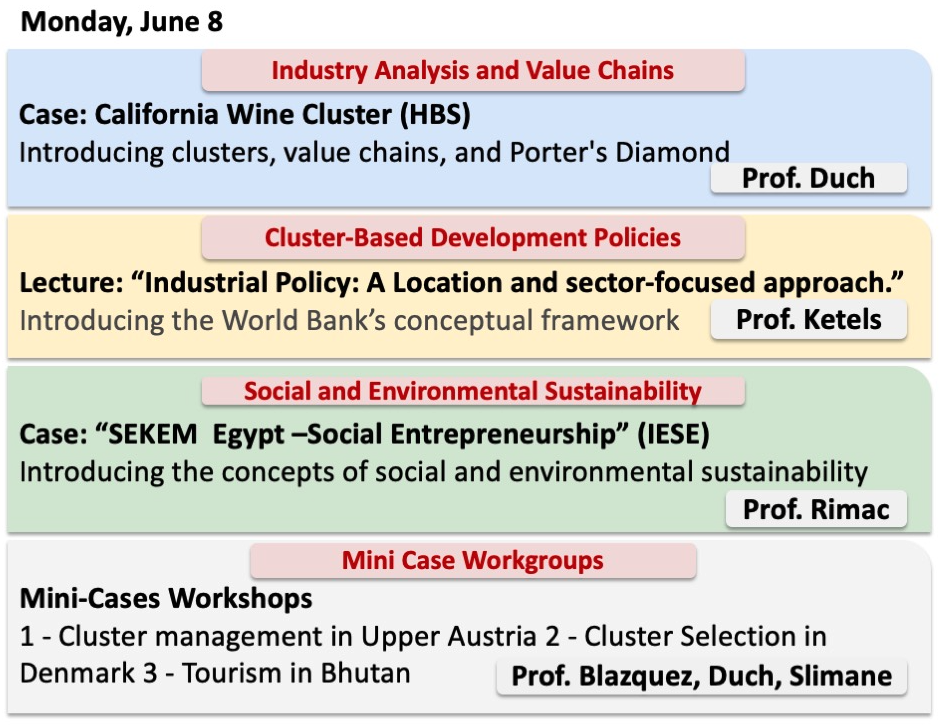 Monday, June 8

Industry Analysis and Value Chains

Case: California Wine Cluster (HBS)
Introducing clusters, value chains, and Porter's Diamond

Prof. Duch

Cluster-Based Development Policies

Lecture: “Industrial Policy: A Location and sector-focused approach.”
Introducing the World Bank’s conceptual framework

Prof. Ketels

Social and Environmental Sustainability

Case: “SEKEM  Egypt –Social Entrepreneurship” (IESE)
Introducing the concepts of social and environmental sustainability

Prof. Rimac

Mini Case Workgroups

Mini-Cases Workshops
1 - Cluster management in Upper Austria 2 - Cluster Selection in Denmark 3 - Tourism in Bhutan

Prof. Blazquez, Duch, Slimane